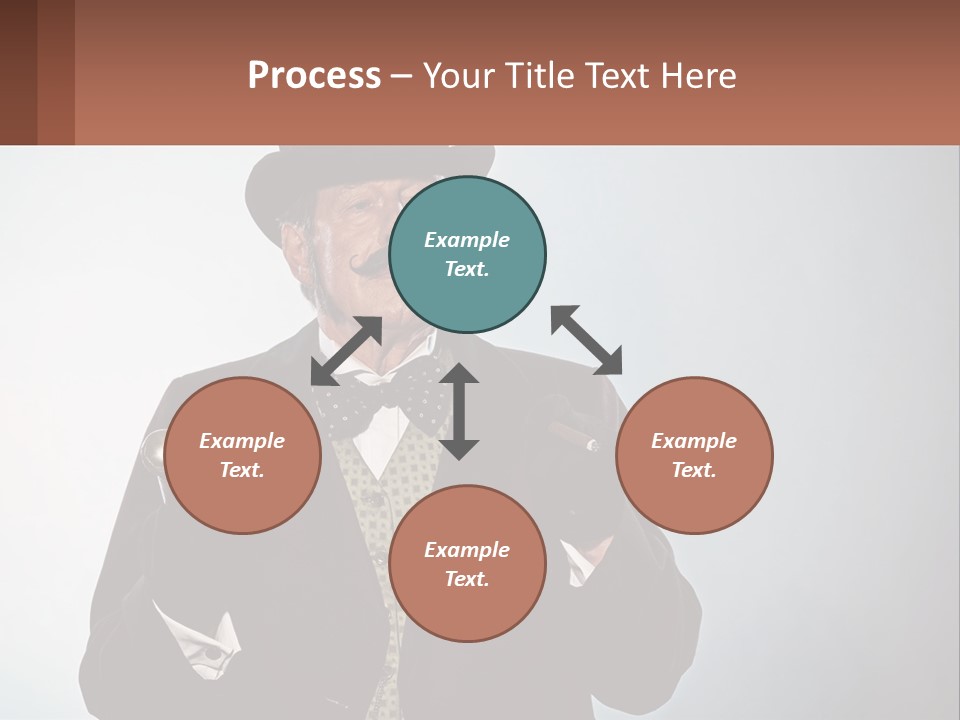 Process – Your Title Text Here

Example Text.

Example Text.

Example Text.

Example Text.